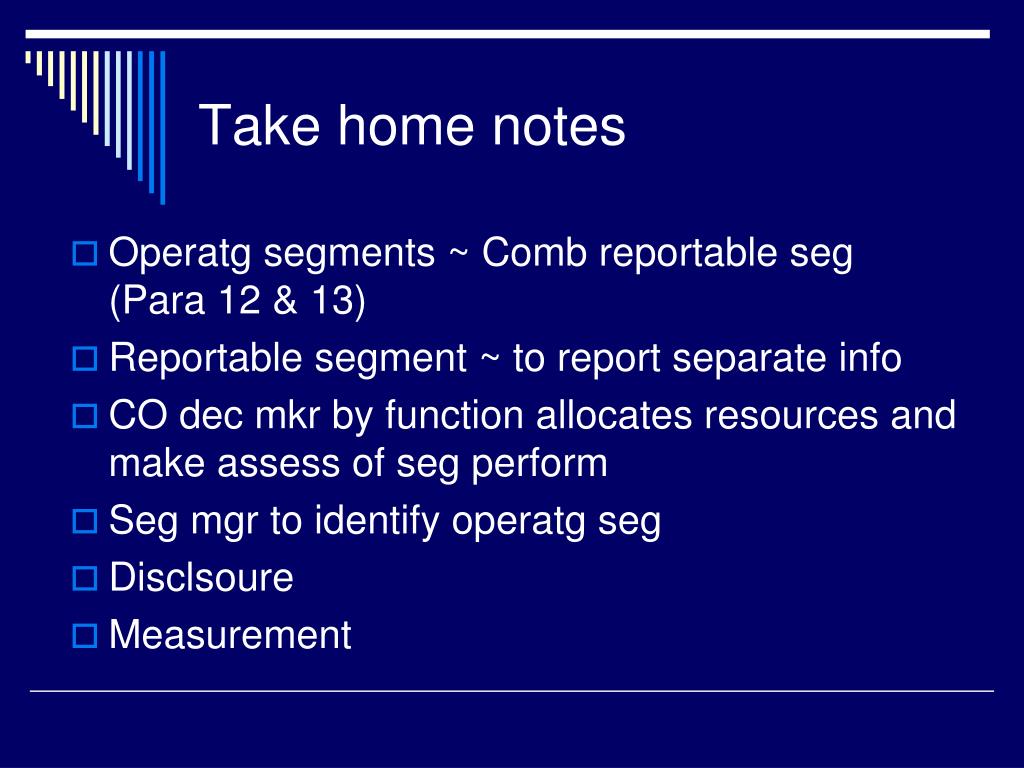 Take home notes

Operatg segments ~ Comb reportable seg (Para 12 & 13)

Reportable segment ~ to report separate info

CO dec mkr by function allocates resources and make assess of seg perform

Seg mgr to identify operatg seg

Disclsoure

Measurement